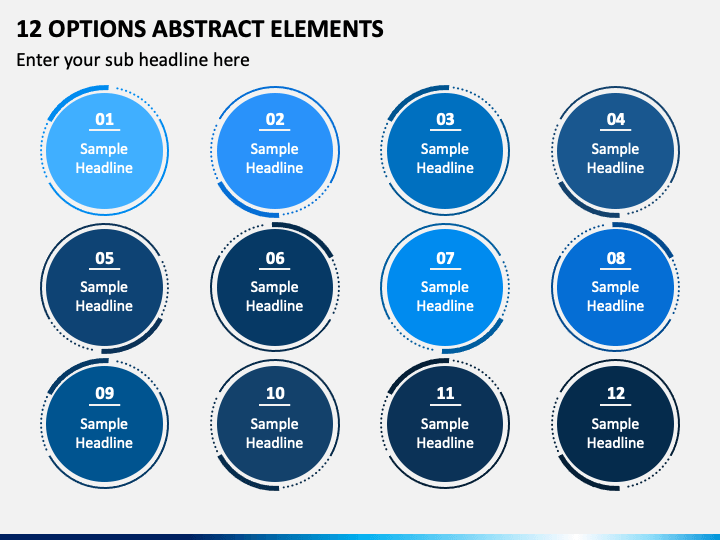 12 OPTIONS ABSTRACT ELEMENTS

Enter your sub headline here

01
Sample Headline

02
Sample Headline

03
Sample Headline

04
Sample Headline

05
Sample Headline

06
Sample Headline

07
Sample Headline

08
Sample Headline

09
Sample Headline

10
Sample Headline

11
Sample Headline

12
Sample Headline